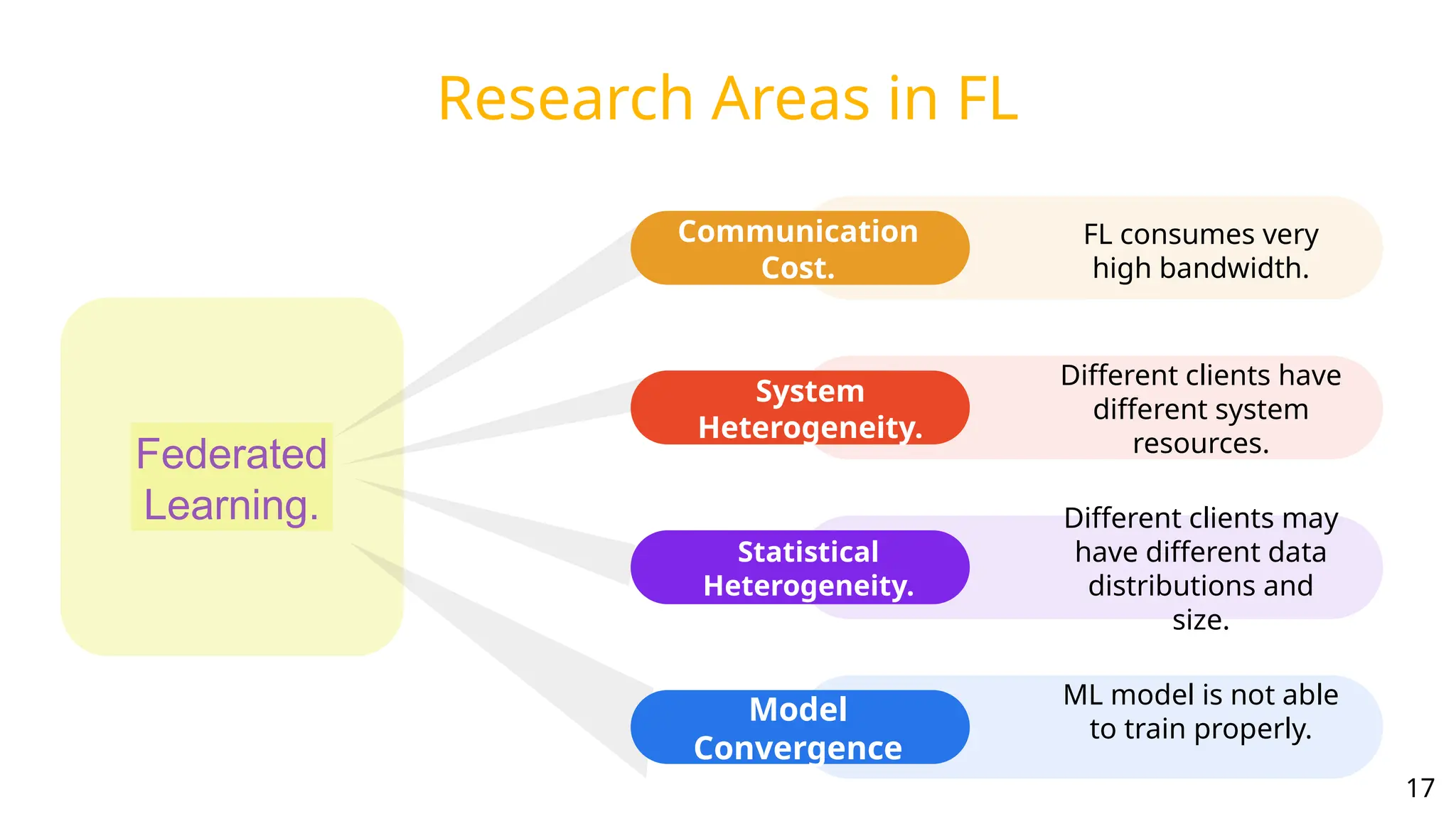 Research Areas in FL

Federated Learning.

Communication Cost.

FL consumes very high bandwidth.

System Heterogeneity.

Different clients have different system resources.

Statistical Heterogeneity.

Different clients may have different data distributions and size.

Model Convergence

ML model is not able to train properly.

17